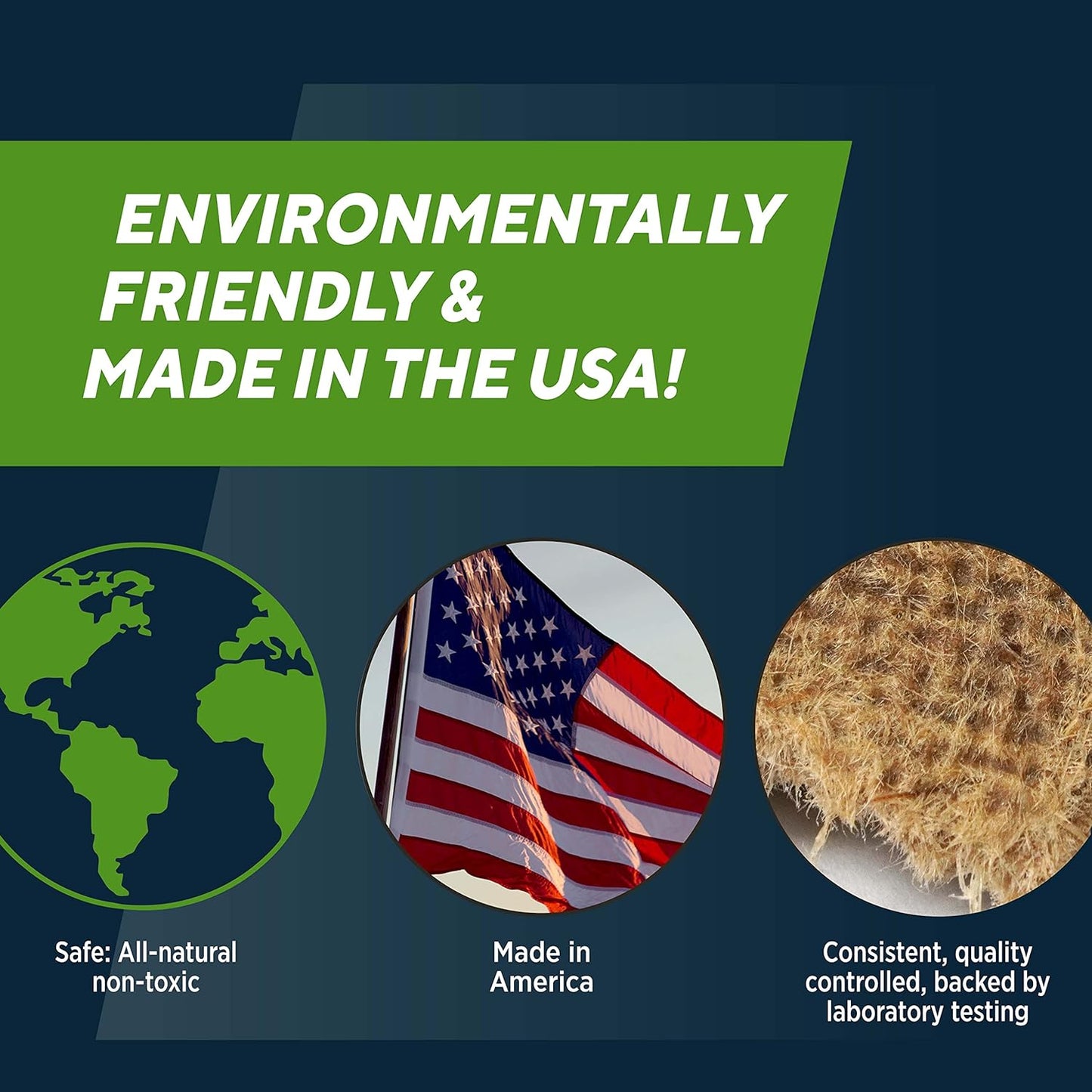 ENVIRONMENTALLY FRIENDLY & MADE IN THE USA!

Safe: All-natural non-toxic

Made in America

Consistent, quality controlled, backed by laboratory testing